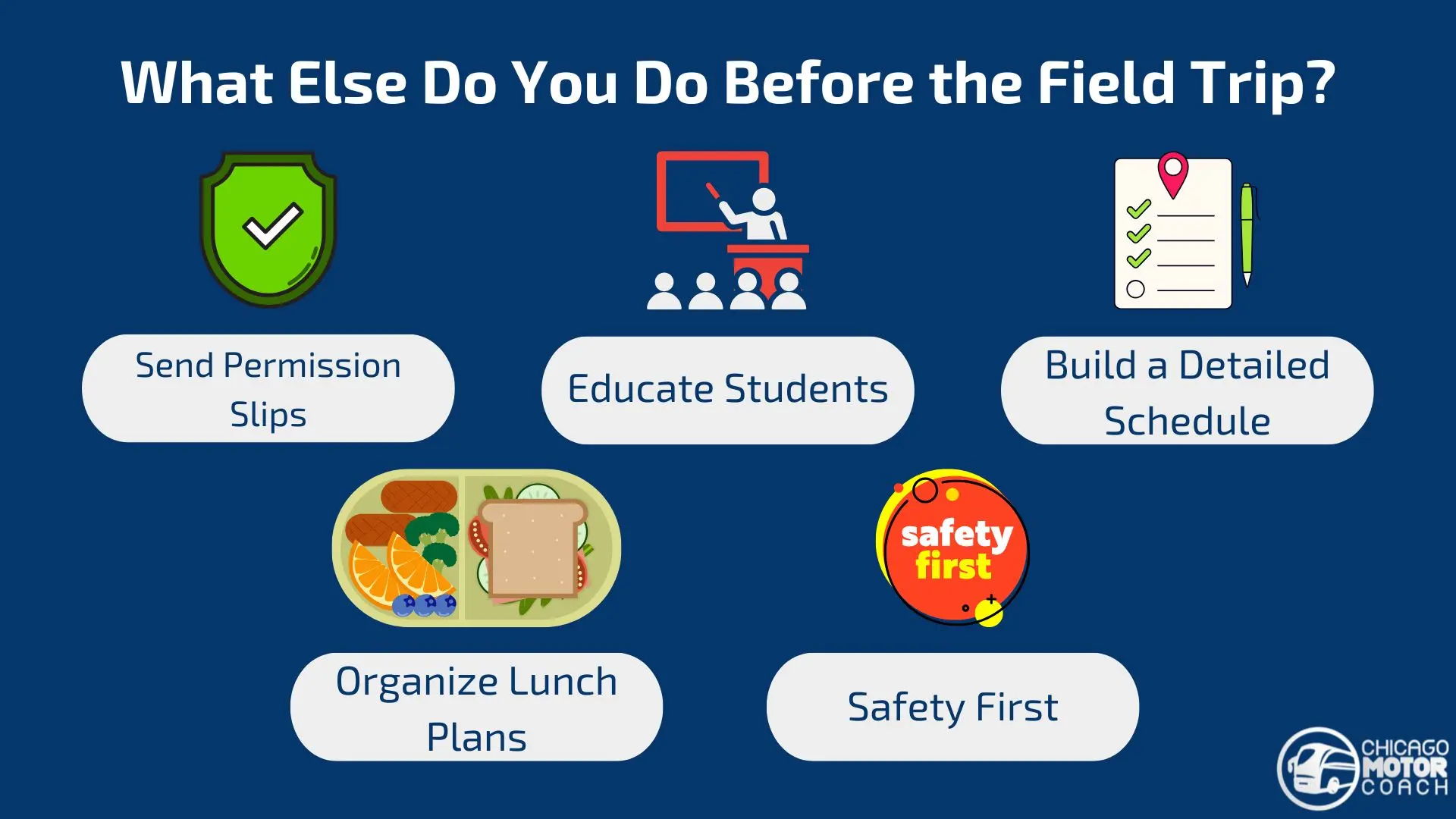 What Else Do You Do Before the Field Trip?

Send Permission Slips

Educate Students

Build a Detailed Schedule

safety first

Organize Lunch Plans

Safety First

CHICAGO MOTOR COACH